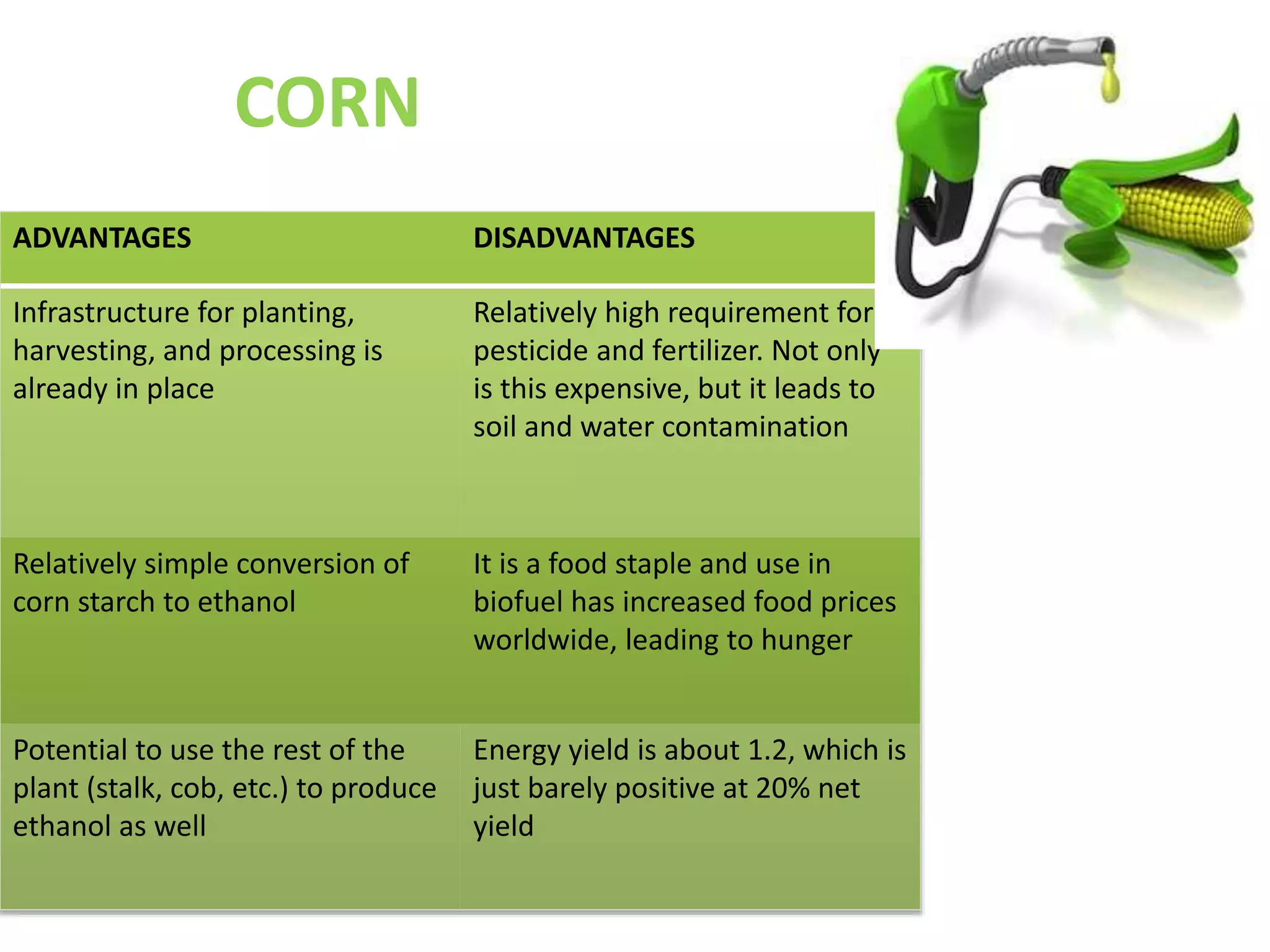 CORN

| ADVANTAGES | DISADVANTAGES |
|---|---|
| Infrastructure for planting, harvesting, and processing is already in place | Relatively high requirement for pesticide and fertilizer. Not only is this expensive, but it leads to soil and water contamination |
| Relatively simple conversion of corn starch to ethanol | It is a food staple and use in biofuel has increased food prices worldwide, leading to hunger |
| Potential to use the rest of the plant (stalk, cob, etc.) to produce ethanol as well | Energy yield is about 1.2, which is just barely positive at 20% net yield |